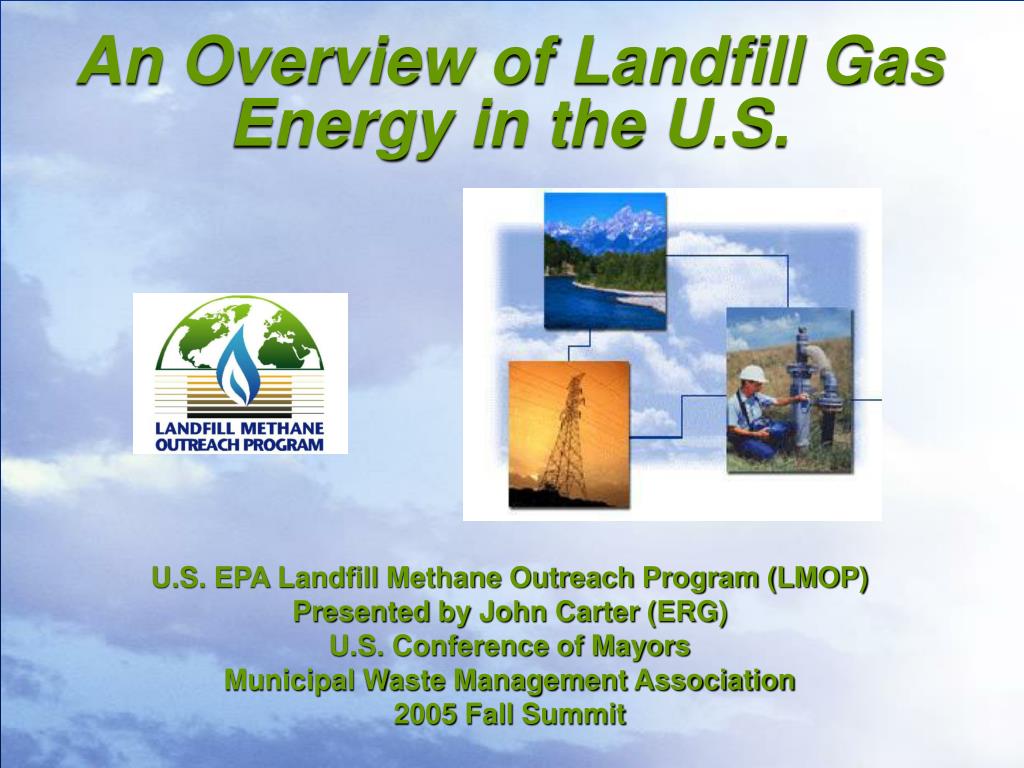 An Overview of Landfill Gas Energy in the U.S.

LANDFILL METHANE OUTREACH PROGRAM

U.S. EPA Landfill Methane Outreach Program (LMOP)
Presented by John Carter (ERG)
U.S. Conference of Mayors
Municipal Waste Management Association
2005 Fall Summit